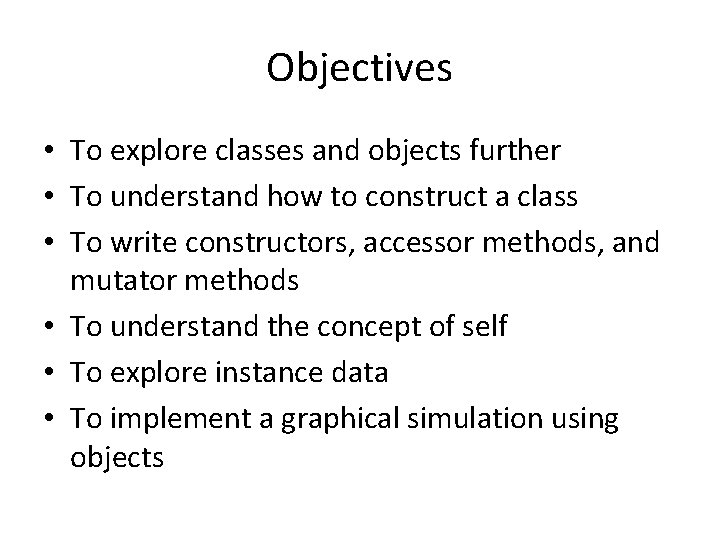 Objectives

• To explore classes and objects further
• To understand how to construct a class
• To write constructors, accessor methods, and mutator methods
• To understand the concept of self
• To explore instance data
• To implement a graphical simulation using objects